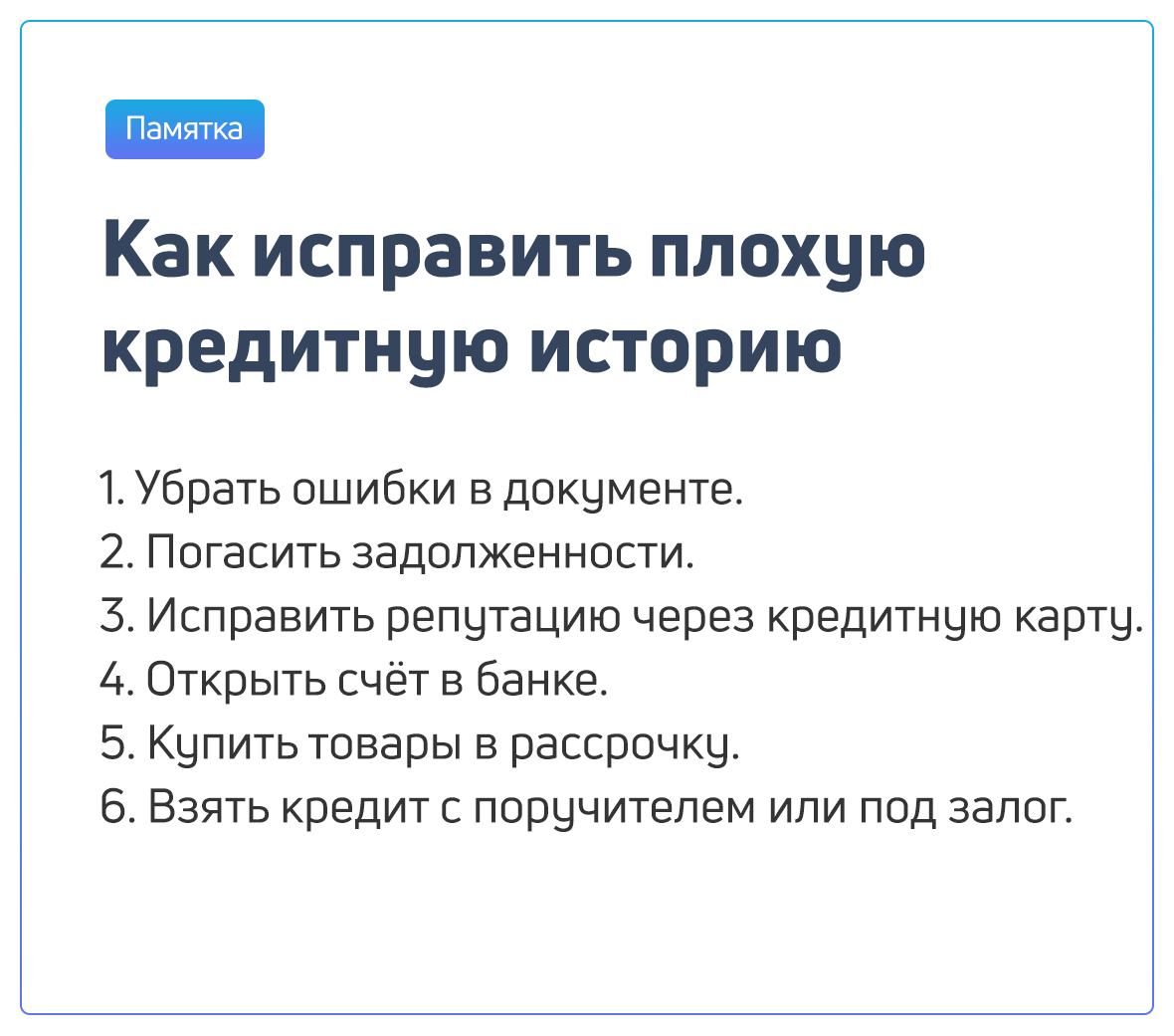 Памятка

Как исправить плохую кредитную историю

1. Убрать ошибки в документе.
2. Погасить задолженности.
3. Исправить репутацию через кредитную карту.
4. Открыть счёт в банке.
5. Купить товары в рассрочку.
6. Взять кредит с поручителем или под залог.